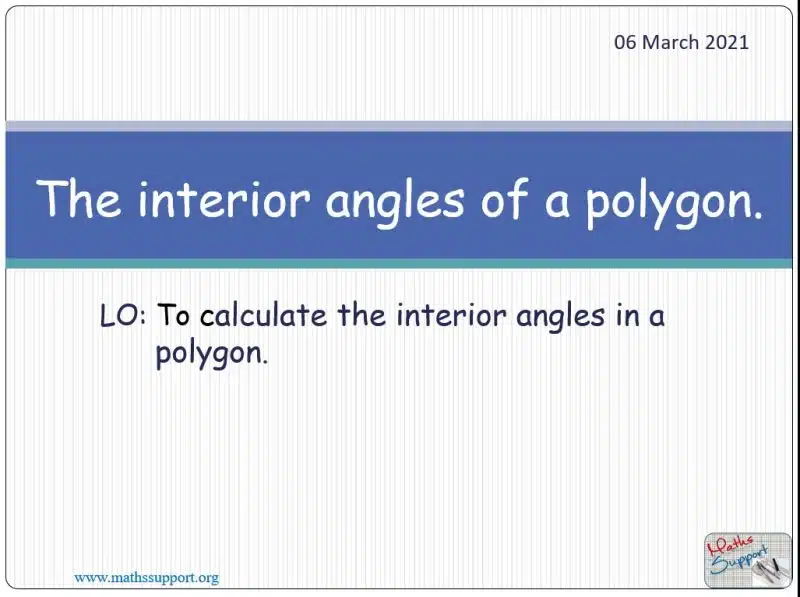 06 March 2021

The interior angles of a polygon.

LO: To calculate the interior angles in a polygon.

www.mathssupport.org

Maths Support